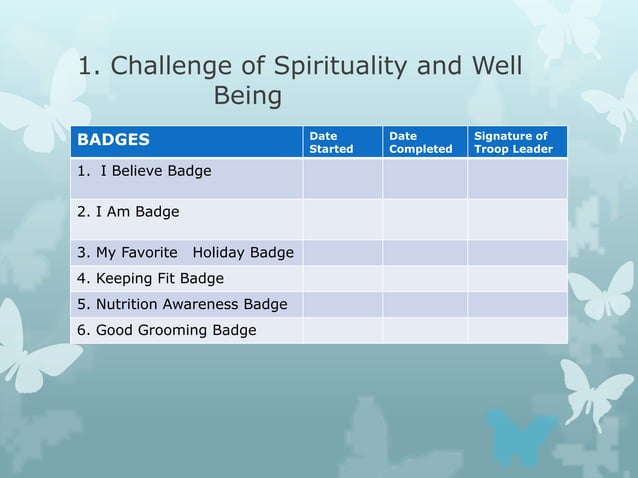 1. Challenge of Spirituality and Well Being

| BADGES | Date Started | Date Completed | Signature of Troop Leader |
|---|---|---|---|
| 1. I Believe Badge | | | |
| 2. I Am Badge | | | |
| 3. My Favorite Holiday Badge | | | |
| 4. Keeping Fit Badge | | | |
| 5. Nutrition Awareness Badge | | | |
| 6. Good Grooming Badge | | | |